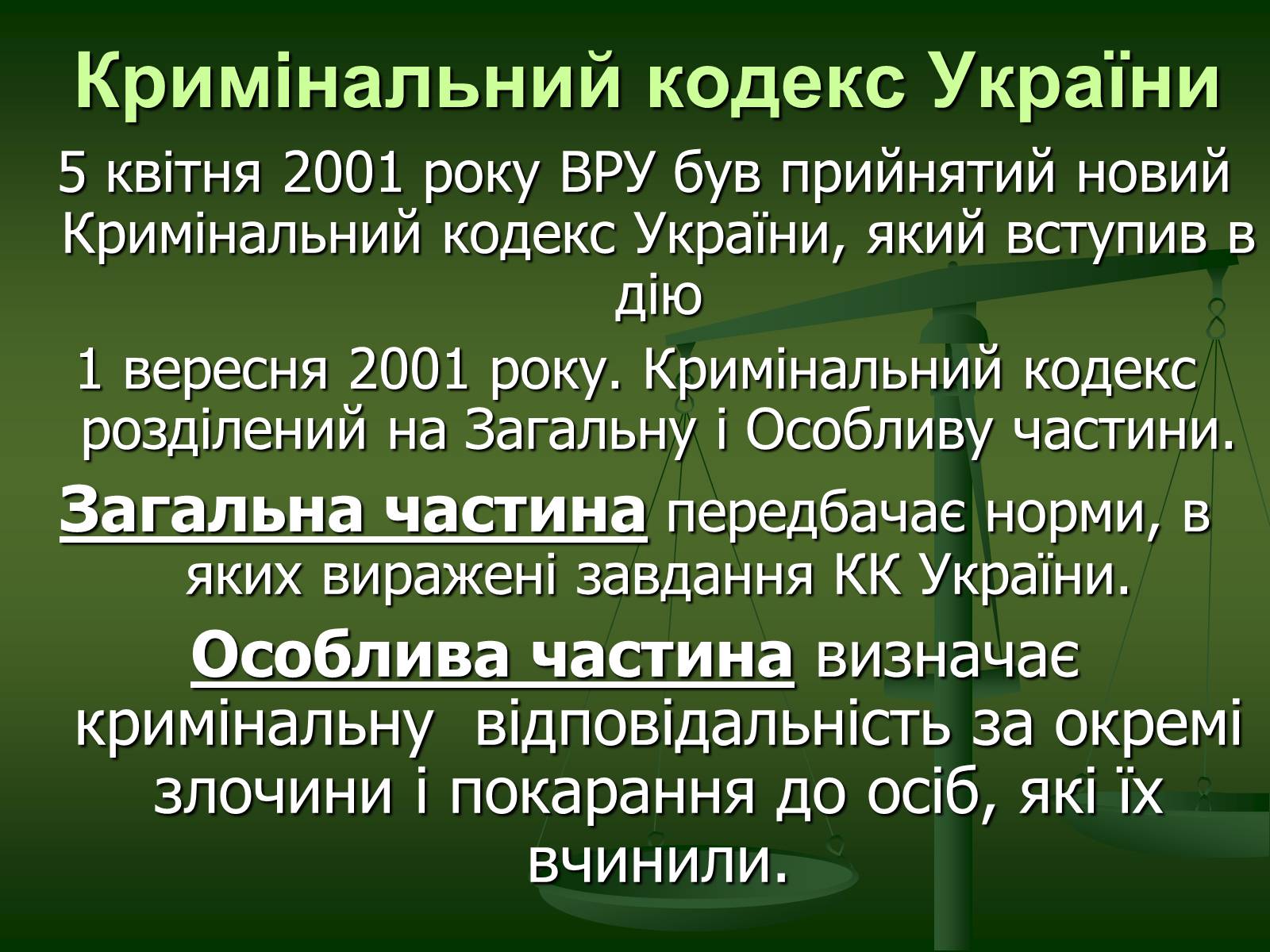 Кримінальний кодекс України

5 квітня 2001 року ВРУ був прийнятий новий Кримінальний кодекс України, який вступив в дію

1 вересня 2001 року. Кримінальний кодекс розділений на Загальну і Особливу частини.

Загальна частина передбачає норми, в яких виражені завдання КК України.

Особлива частина визначає кримінальну відповідальність за окремі злочини і покарання до осіб, які їх вчинили.